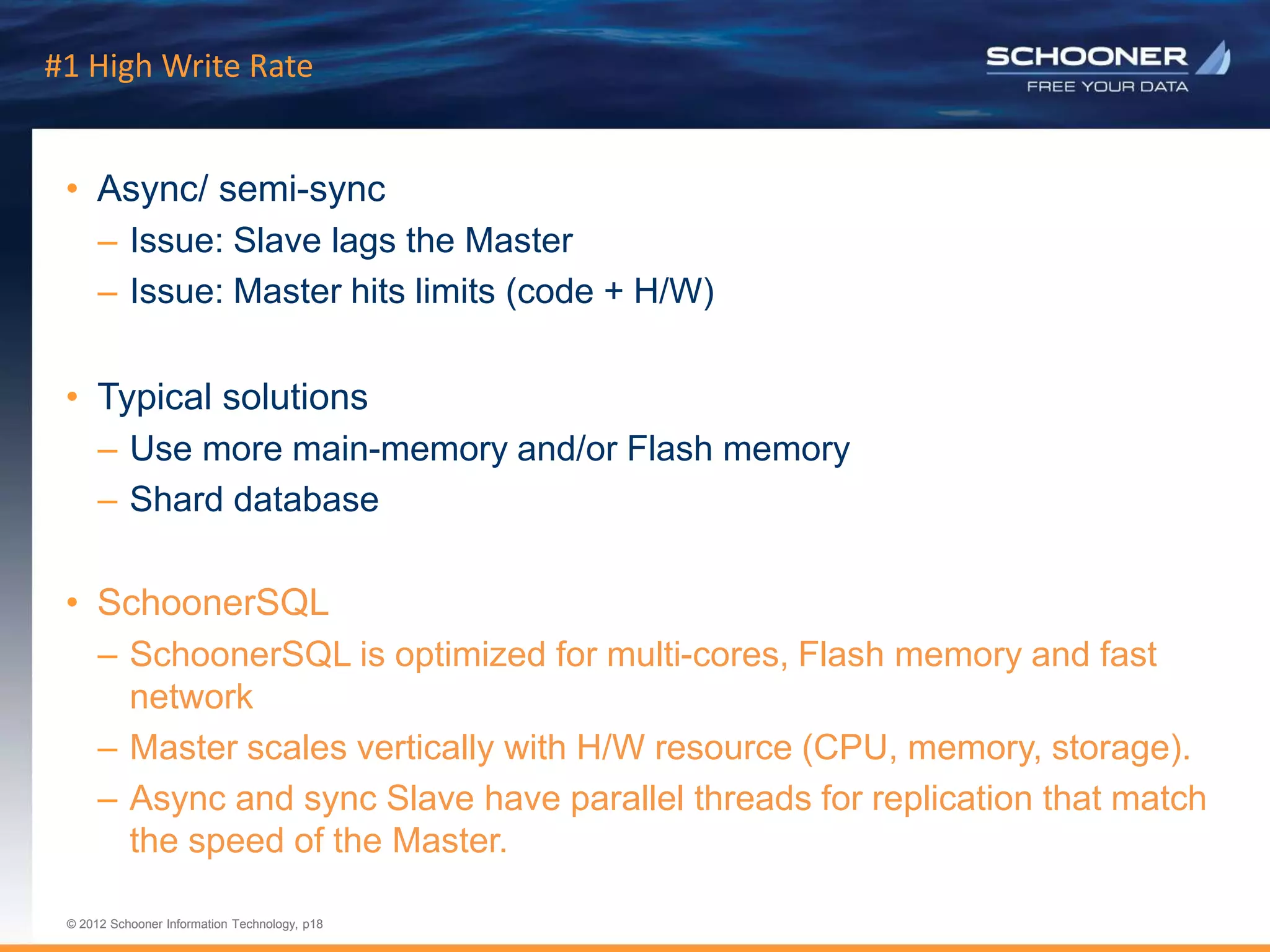 #1 High Write Rate

SCHOONER
FREE YOUR DATA

• Async/ semi-sync
– Issue: Slave lags the Master
– Issue: Master hits limits (code + H/W)

• Typical solutions
– Use more main-memory and/or Flash memory
– Shard database

• SchoonerSQL
– SchoonerSQL is optimized for multi-cores, Flash memory and fast network
– Master scales vertically with H/W resource (CPU, memory, storage).
– Async and sync Slave have parallel threads for replication that match the speed of the Master.

© 2012 Schooner Information Technology, p18